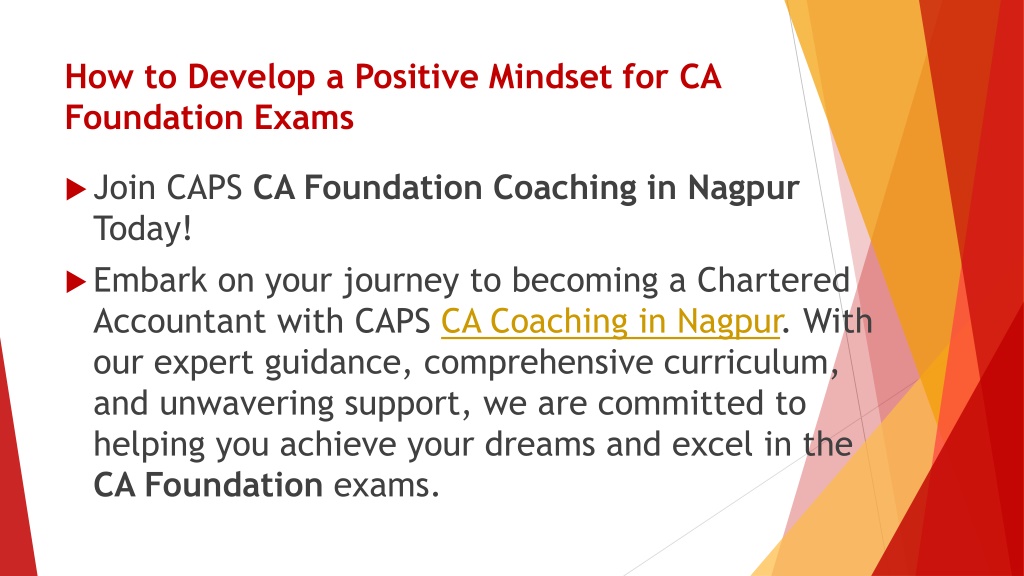 How to Develop a Positive Mindset for CA Foundation Exams

Join CAPS CA Foundation Coaching in Nagpur Today!

Embark on your journey to becoming a Chartered Accountant with CAPS CA Coaching in Nagpur. With our expert guidance, comprehensive curriculum, and unwavering support, we are committed to helping you achieve your dreams and excel in the CA Foundation exams.